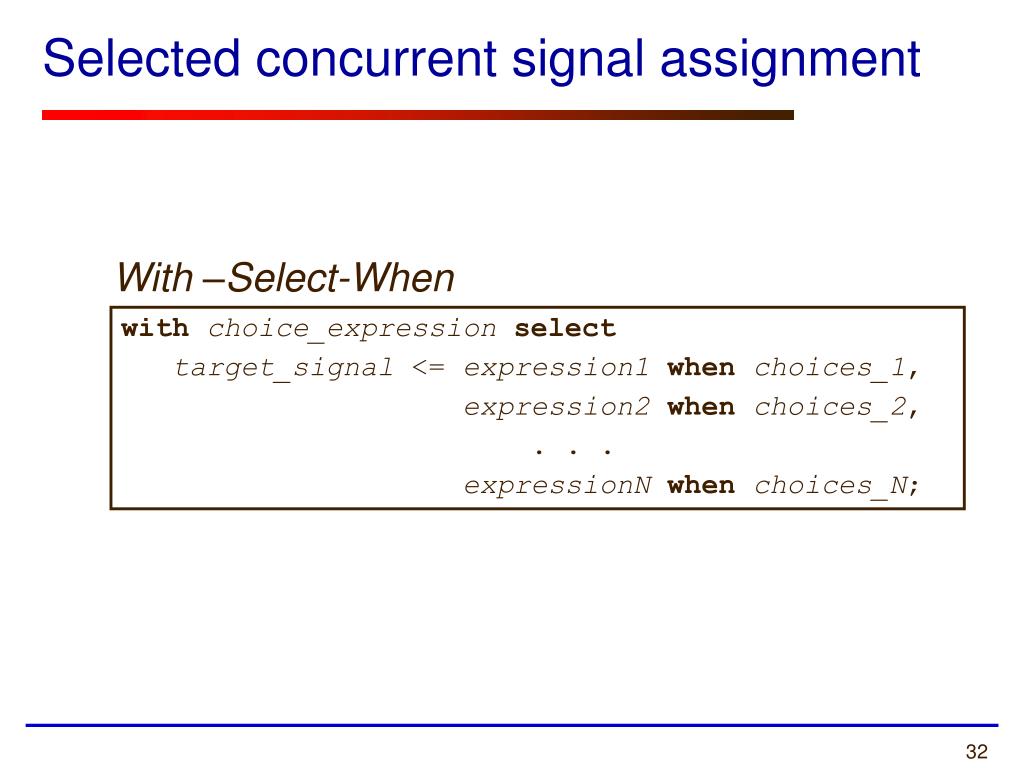 Selected concurrent signal assignment

With –Select-When

with choice_expression select
target_signal <= expression1 when choices_1,
expression2 when choices_2,
. . .
expressionN when choices_N;

32